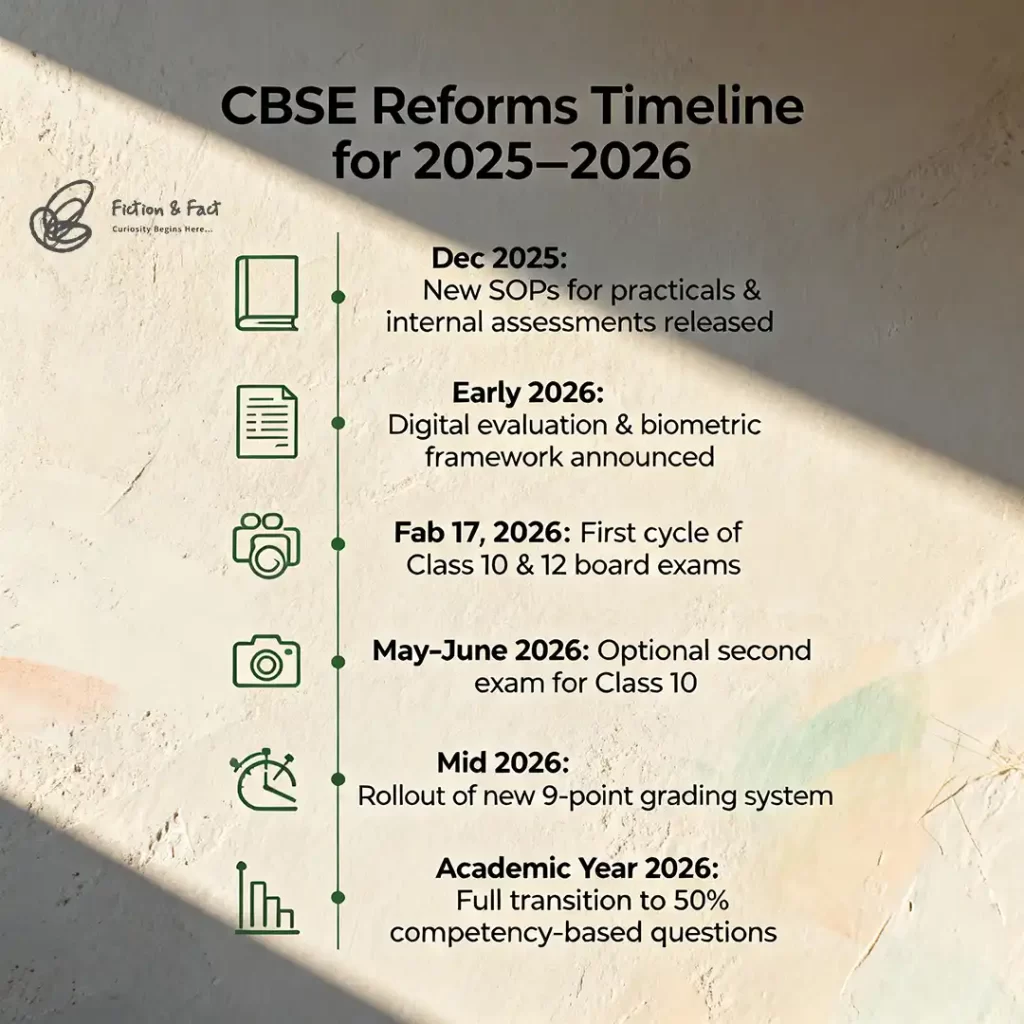 CBSE Reforms Timeline for 2025–2026

Fiction & Fact
Curiosity Begins Here...

Dec 2025:
New SOPs for practicals & internal assessments released

Early 2026:
Digital evaluation & biometric framework announced

Fab 17, 2026: First cycle of Class 10 & 12 board exams

May–June 2026: Optional second exam for Class 10

Mid 2026:
Rollout of new 9-point grading system

Academic Year 2026:
Full transition to 50% competency-based questions